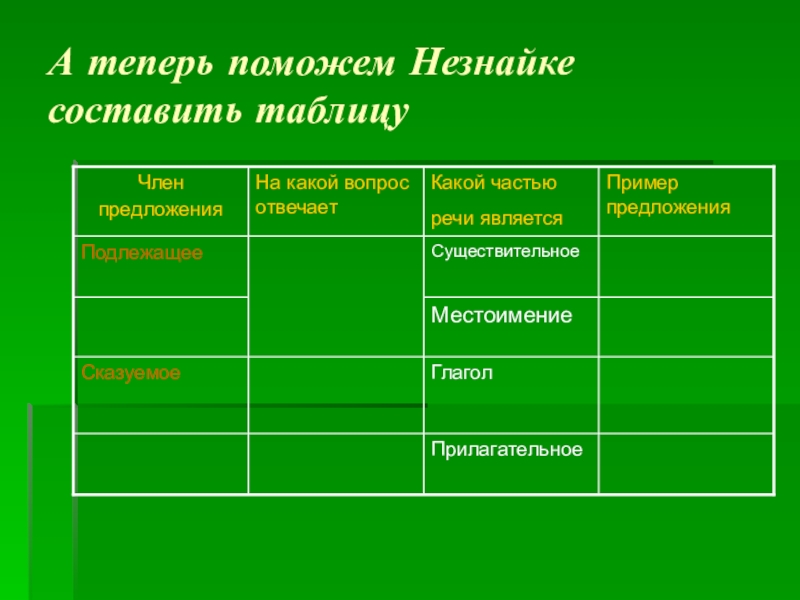 А теперь поможем Незнайке составить таблицу

| Член предложения | На какой вопрос отвечает | Какой частью речи является | Пример предложения |
|---|---|---|---|
| Подлежащее | | Существительное | |
| | | Местоимение | |
| Сказуемое | | Глагол | |
| | | Прилагательное | |